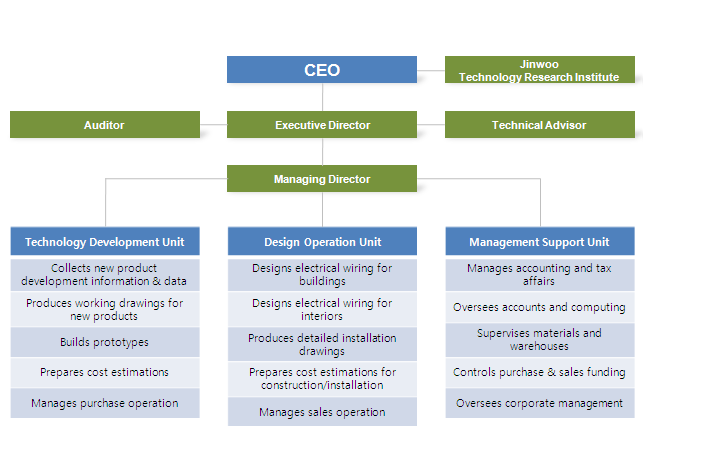 CEO

Jinwoo Technology Research Institute

Auditor

Executive Director

Technical Advisor

Managing Director

Technology Development Unit

Collects new product development information & data

Produces working drawings for new products

Builds prototypes

Prepares cost estimations

Manages purchase operation

Design Operation Unit

Designs electrical wiring for buildings

Designs electrical wiring for interiors

Produces detailed installation drawings

Prepares cost estimations for construction/installation

Manages sales operation

Management Support Unit

Manages accounting and tax affairs

Oversees accounts and computing

Supervises materials and warehouses

Controls purchase & sales funding

Oversees corporate management